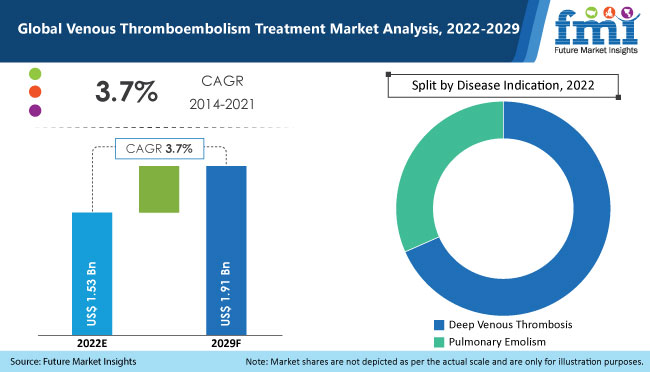 Global Venous Thromboembolism Treatment Market Analysis, 2022-2029

fmi
Future Market Insights

3.7%
CAGR
2014-2021

CAGR 3.7%

US$ 1.53 Bn
US$ 1.91 Bn
2022E
2029F

Split by Disease Indication, 2022

Deep Venous Thrombosis
Pulmonary Emolism

Source: Future Market Insights

Note: Market shares are not depicted as per the actual scale and are only for illustration purposes.